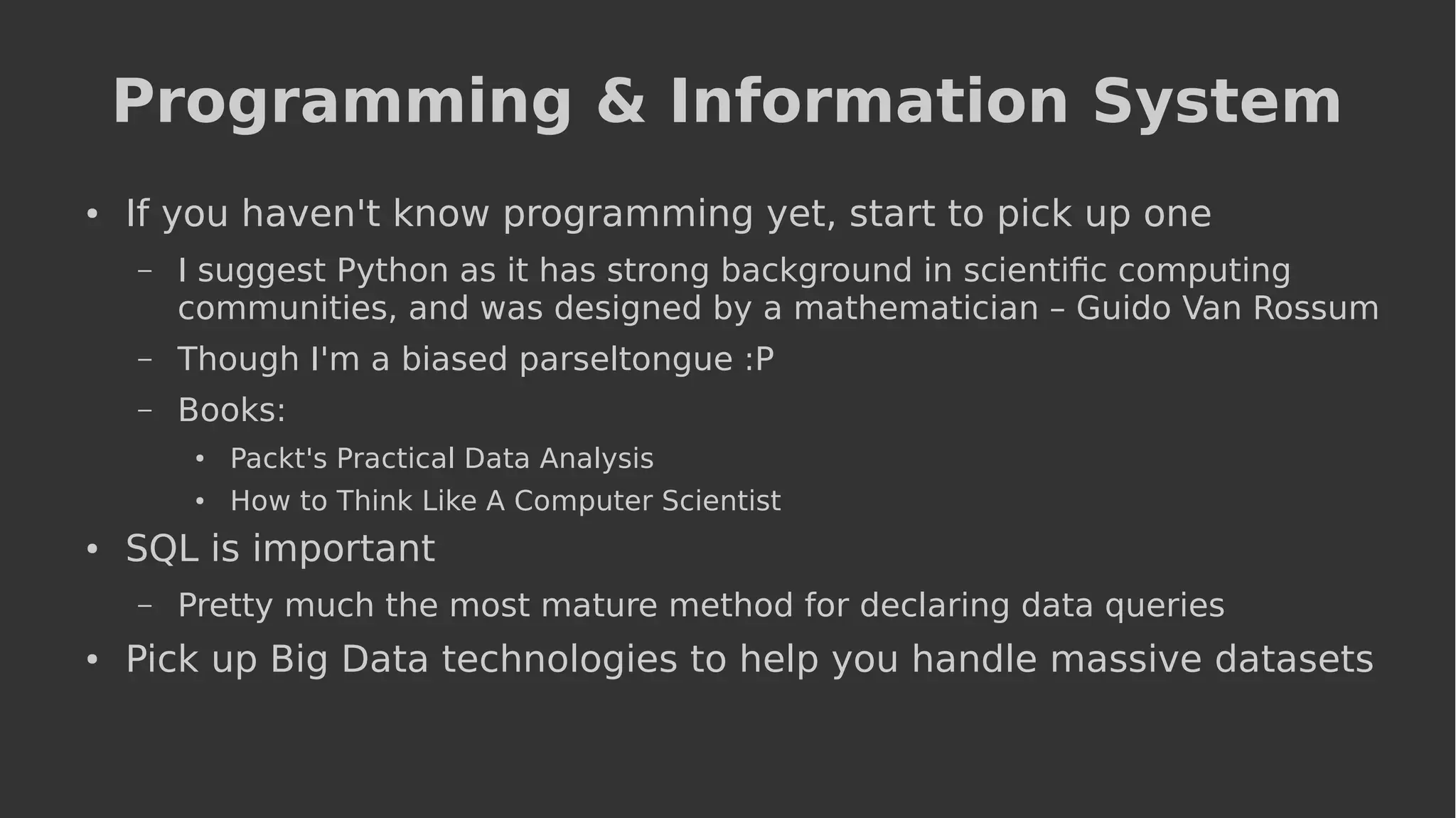 Programming & Information System

• If you haven't know programming yet, start to pick up one

– I suggest Python as it has strong background in scientific computing communities, and was designed by a mathematician – Guido Van Rossum

– Though I'm a biased parseltongue :P

– Books:

• Packt's Practical Data Analysis

• How to Think Like A Computer Scientist

• SQL is important

– Pretty much the most mature method for declaring data queries

• Pick up Big Data technologies to help you handle massive datasets